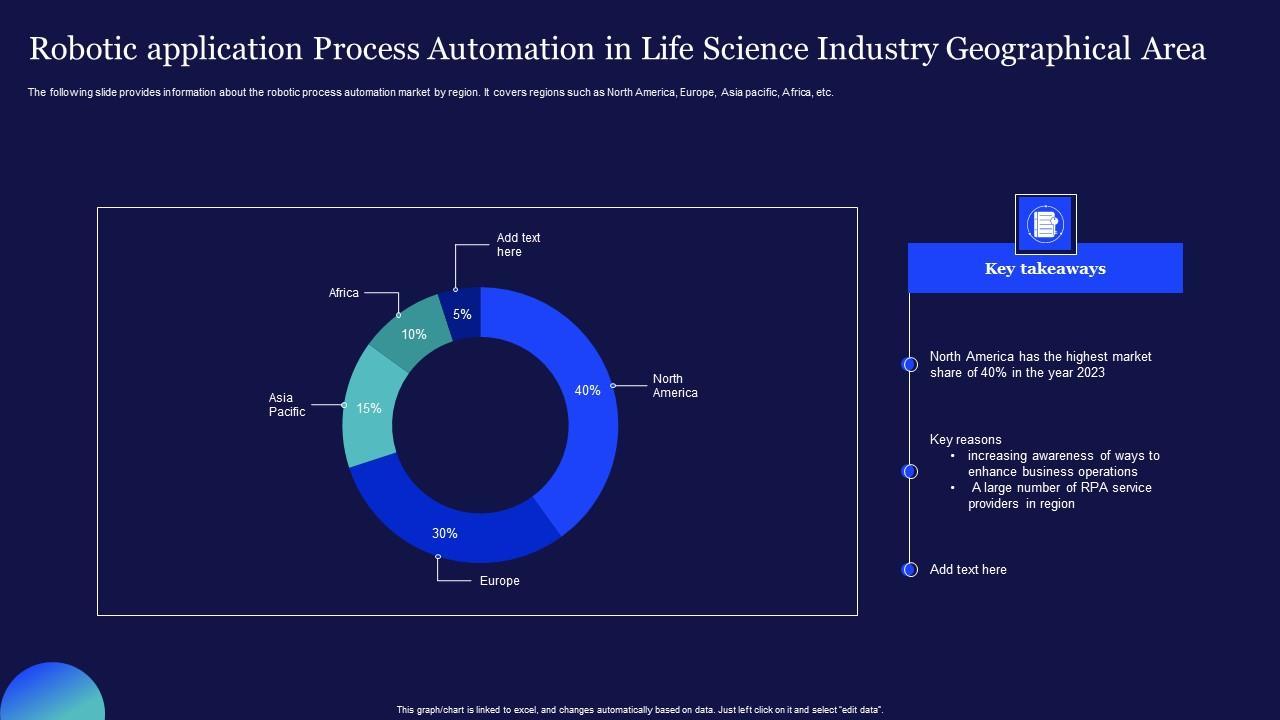 Robotic application Process Automation in Life Science Industry Geographical Area

The following slide provides information about the robotic process automation market by region. It covers regions such as North America, Europe, Asia pacific, Africa, etc.

Add text here

5%

Africa

10%

Asia Pacific

15%

40%

North America

30%

Europe

Key takeaways

North America has the highest market share of 40% in the year 2023

Key reasons
• increasing awareness of ways to enhance business operations
• A large number of RPA service providers in region

Add text here

This graph/chart is linked to excel, and changes automatically based on data. Just left click on it and select "edit data".